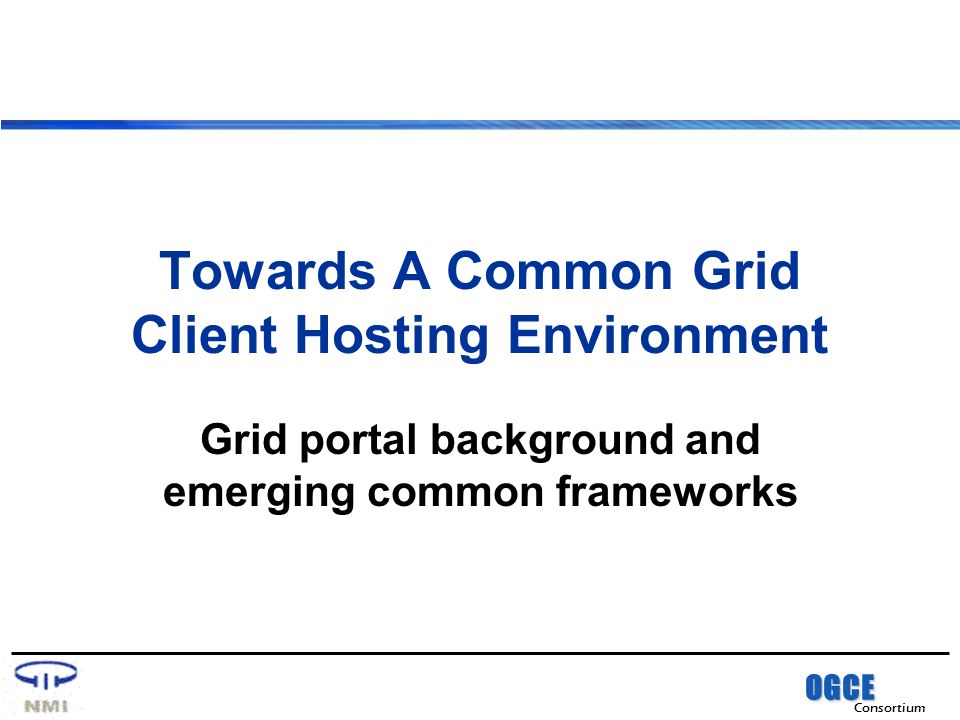 Towards A Common Grid Client Hosting Environment

Grid portal background and emerging common frameworks

NMI

OGCE
Consortium